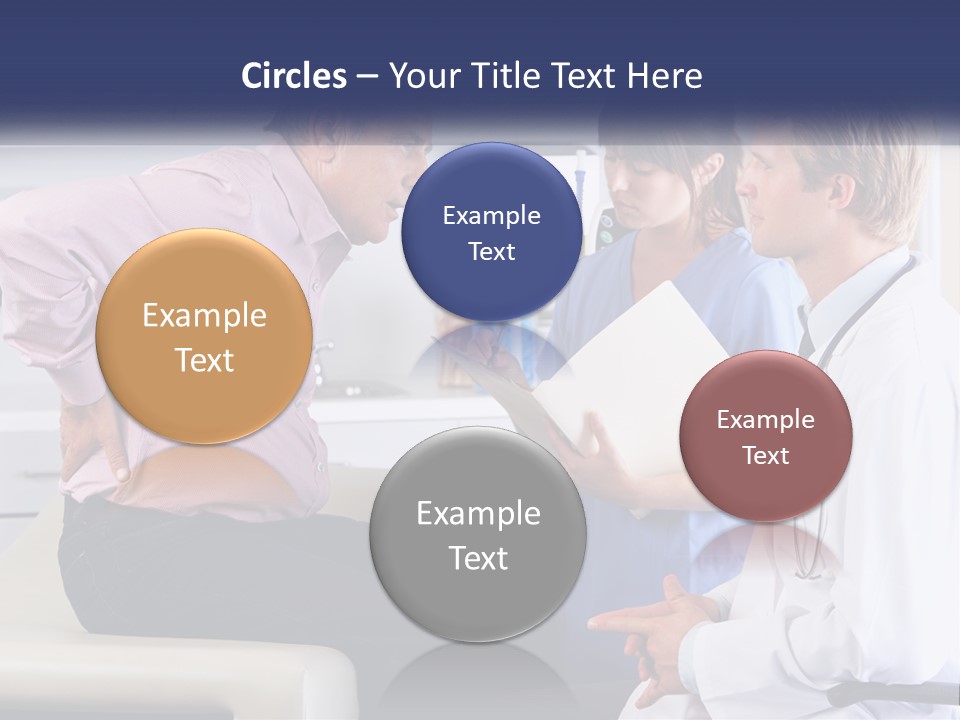 Circles – Your Title Text Here

Example Text

Example Text

Example Text

Example Text